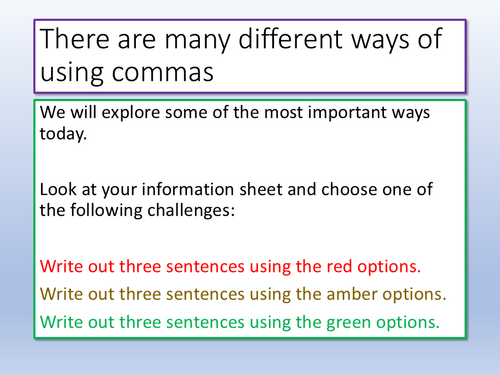 There are many different ways of using commas

We will explore some of the most important ways today.

Look at your information sheet and choose one of the following challenges:

Write out three sentences using the red options.

Write out three sentences using the amber options.

Write out three sentences using the green options.